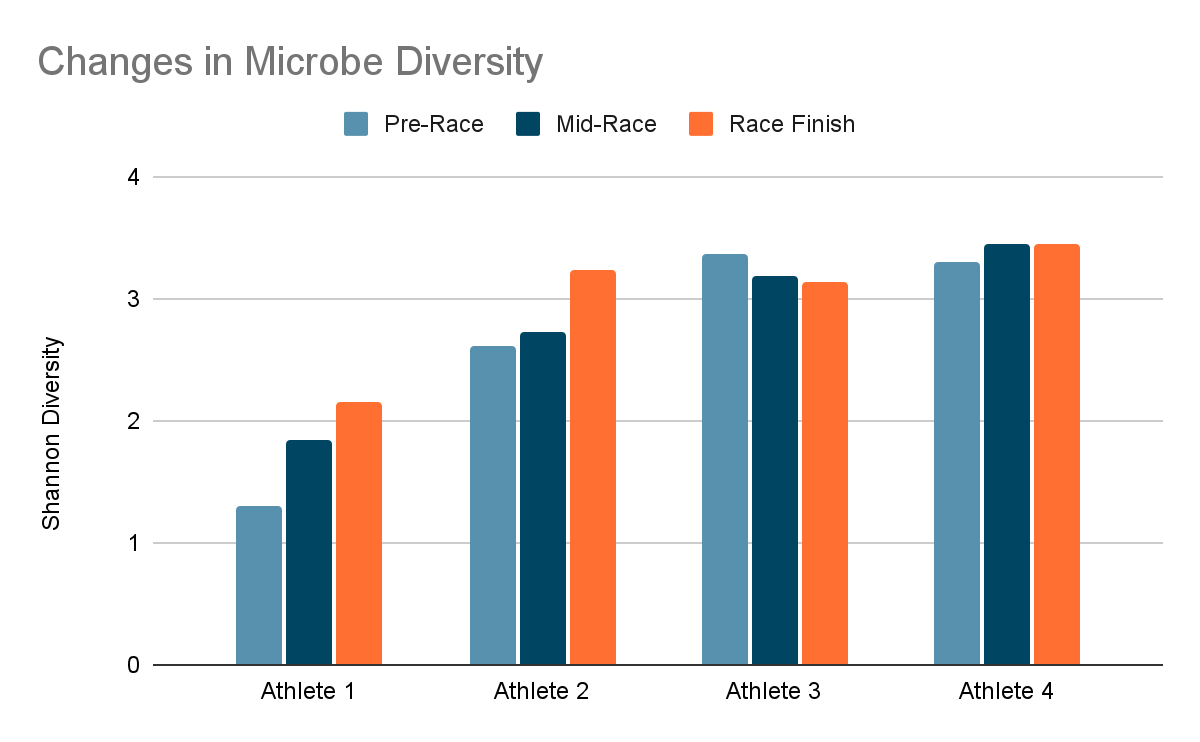 Changes in Microbe Diversity

Pre-Race
Mid-Race
Race Finish

Shannon Diversity

4
3
2
1
0

Athlete 1
Athlete 2
Athlete 3
Athlete 4